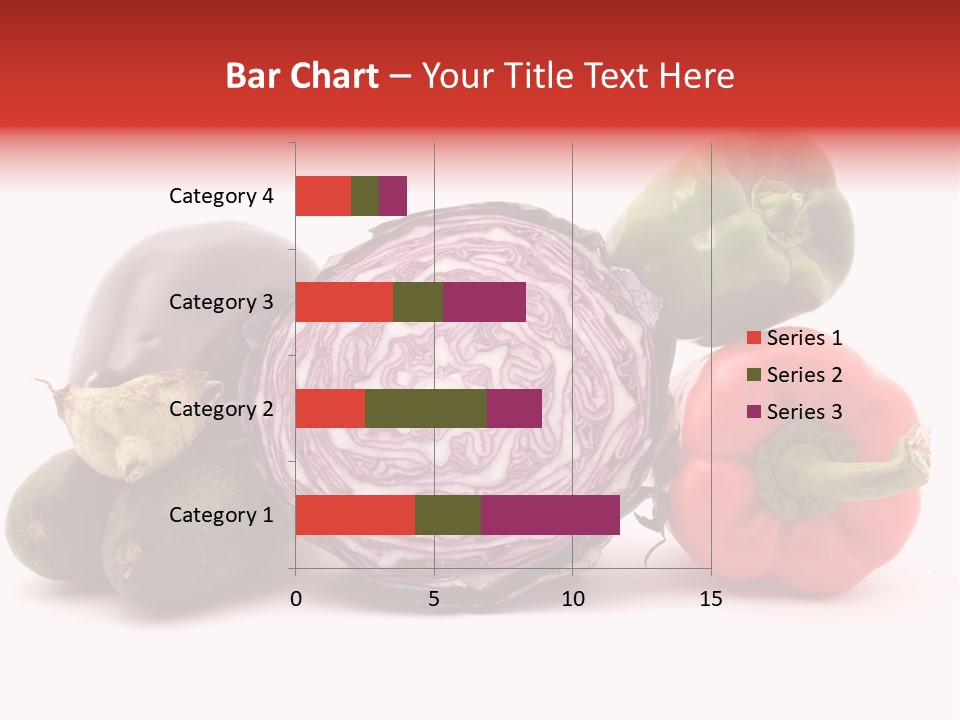 Bar Chart – Your Title Text Here

Category 4
Category 3
Category 2
Category 1

0
5
10
15

Series 1
Series 2
Series 3